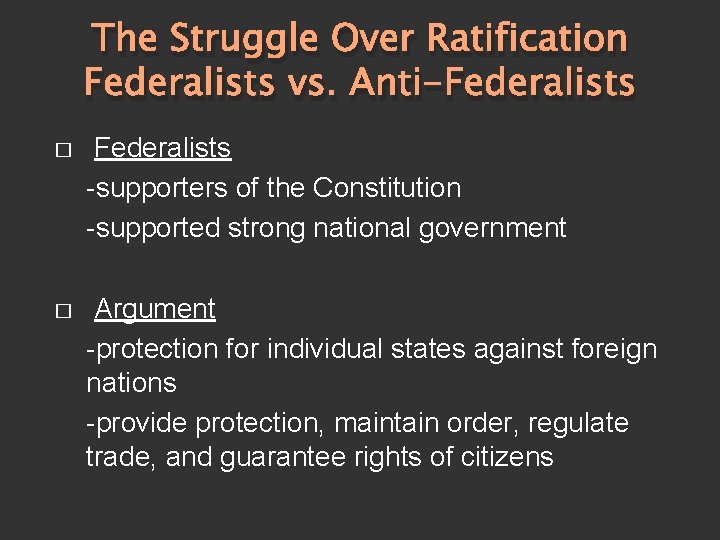 The Struggle Over Ratification
Federalists vs. Anti-Federalists

□ Federalists
-supporters of the Constitution
-supported strong national government

□ Argument
-protection for individual states against foreign nations
-provide protection, maintain order, regulate trade, and guarantee rights of citizens